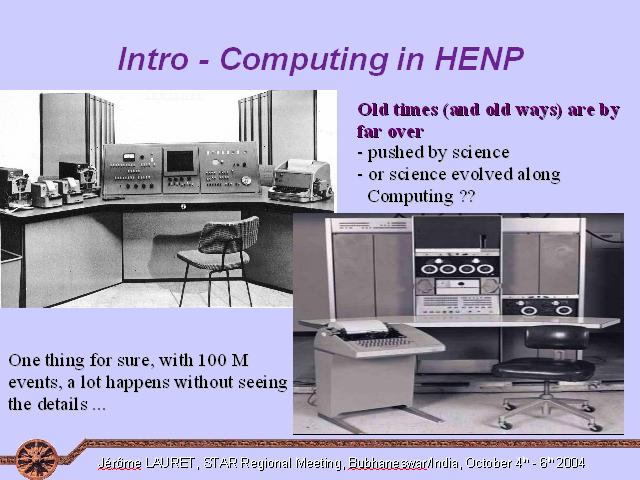 Intro - Computing in HENP

Old times (and old ways) are by far over
- pushed by science
- or science evolved along Computing ??

One thing for sure, with 100 M events, a lot happens without seeing the details ...

Jérôme LAURET, STAR Regional Meeting, Bubhaneswar/India, October 4th - 6th 2004